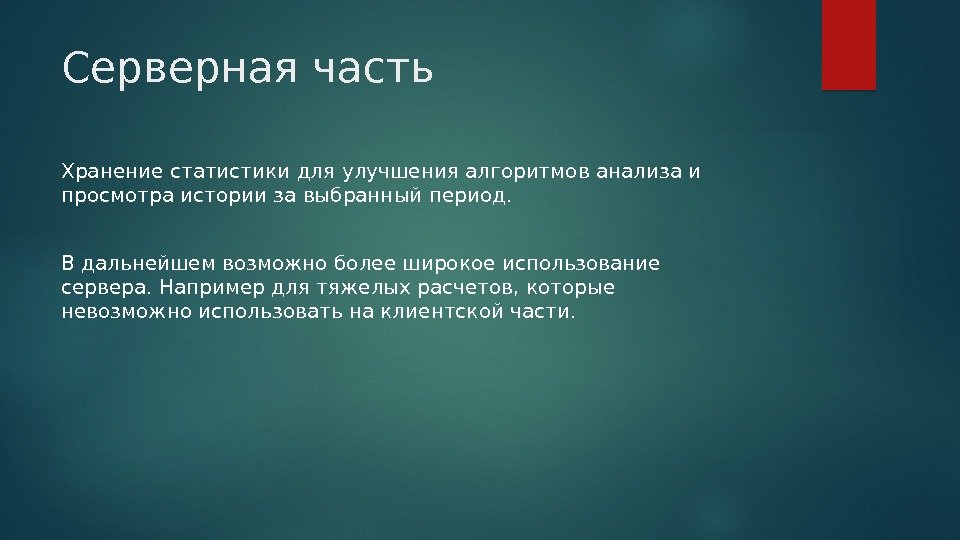 Серверная часть

Хранение статистики для улучшения алгоритмов анализа и просмотра истории за выбранный период.

В дальнейшем возможно более широкое использование сервера. Например для тяжелых расчетов, которые невозможно использовать на клиентской части.